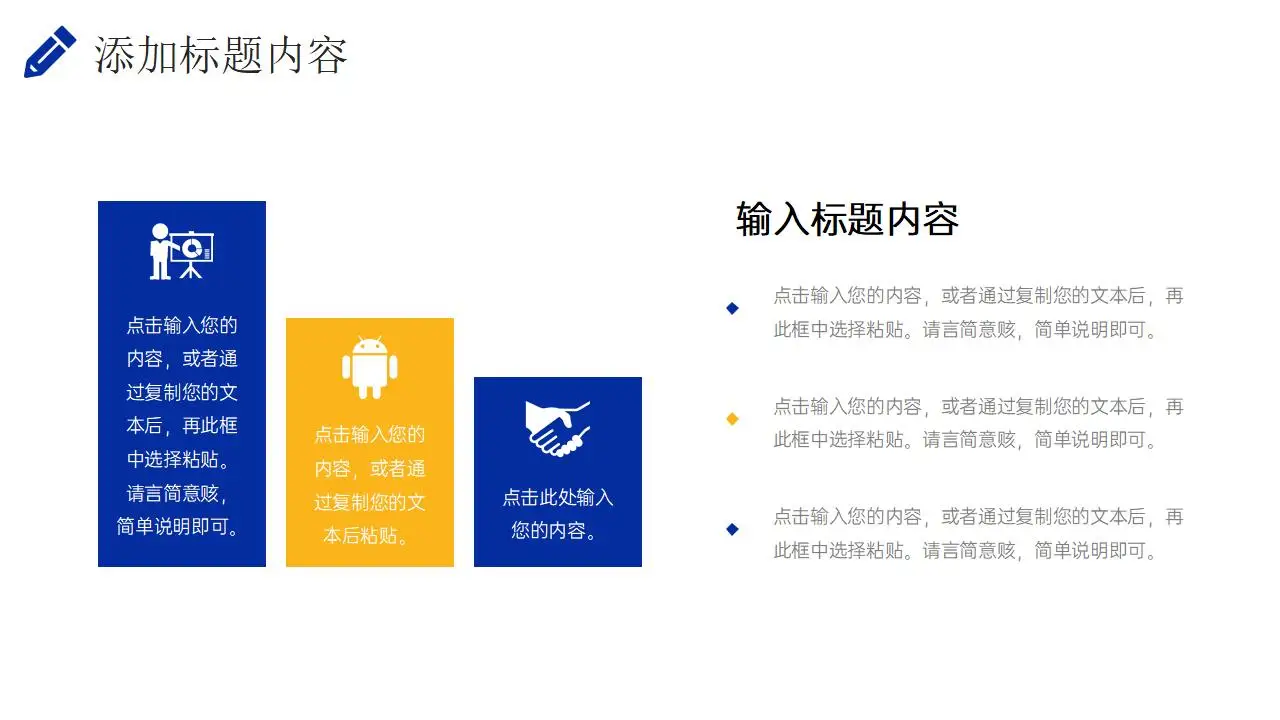 添加标题内容

点击输入您的内容，或者通过复制您的文本后，再此框中选择粘贴。请言简意赅，简单说明即可。

点击输入您的内容，或者通过复制您的文本后粘贴。

点击此处输入您的内容。

输入标题内容

点击输入您的内容，或者通过复制您的文本后，再此框中选择粘贴。请言简意赅，简单说明即可。

点击输入您的内容，或者通过复制您的文本后，再此框中选择粘贴。请言简意赅，简单说明即可。

点击输入您的内容，或者通过复制您的文本后，再此框中选择粘贴。请言简意赅，简单说明即可。